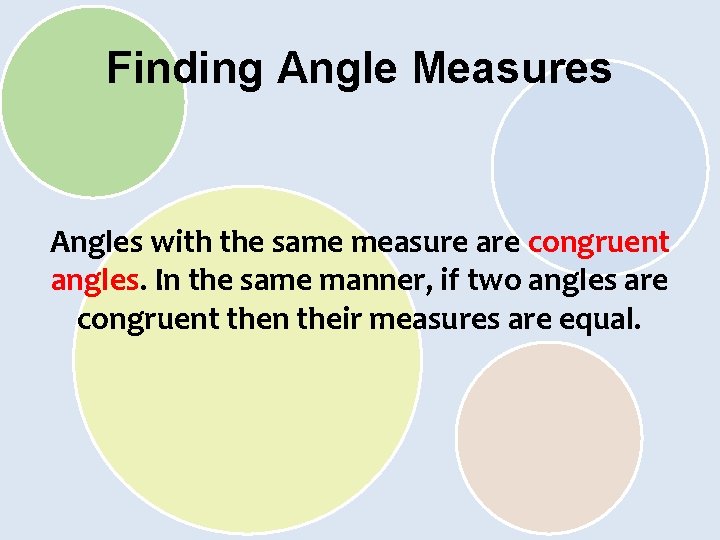 Finding Angle Measures

Angles with the same measure are congruent angles. In the same manner, if two angles are congruent then their measures are equal.